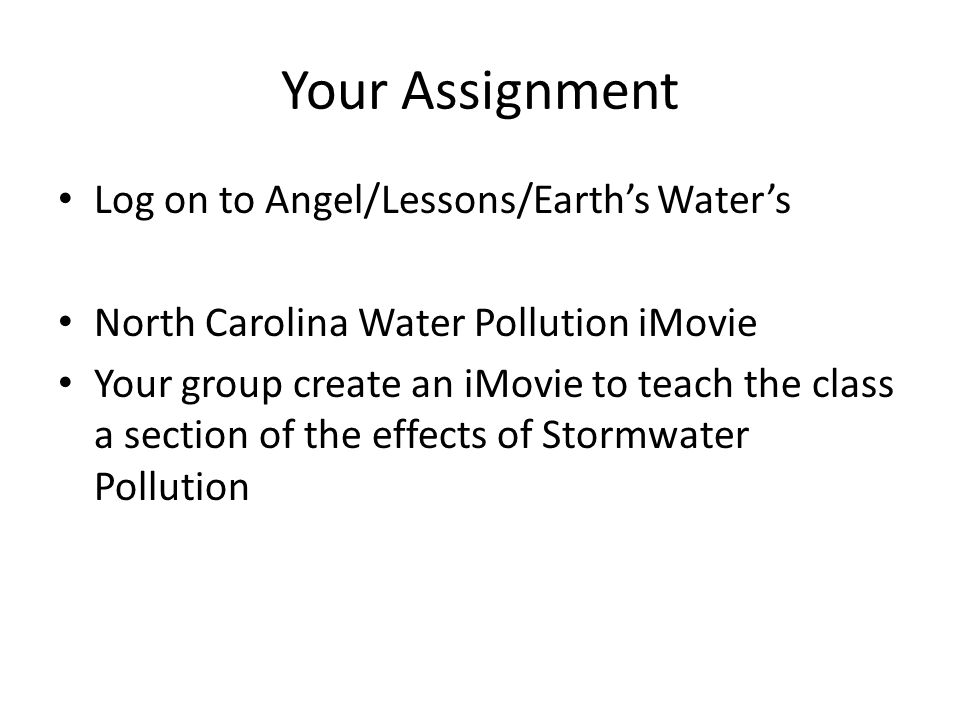 Your Assignment

• Log on to Angel/Lessons/Earth's Water's

• North Carolina Water Pollution iMovie
• Your group create an iMovie to teach the class a section of the effects of Stormwater Pollution